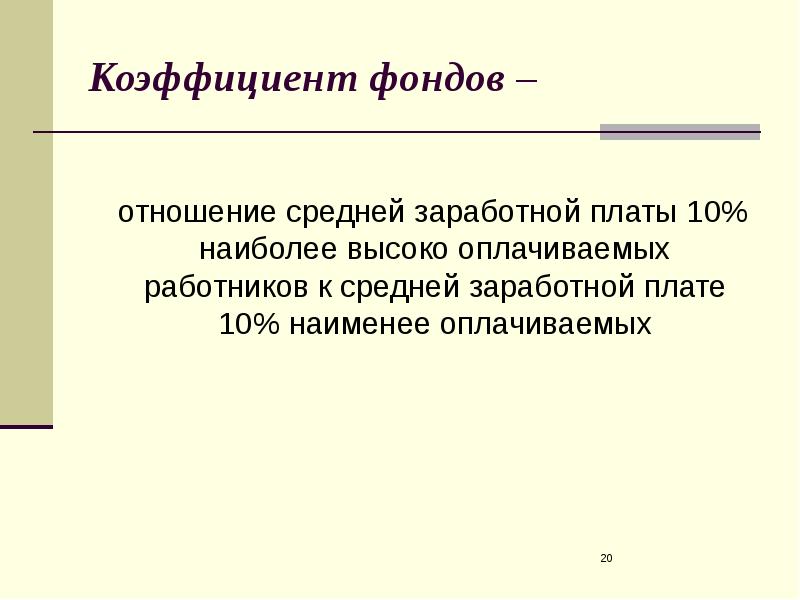 Коэффициент фондов –

отношение средней заработной платы 10% наиболее высоко оплачиваемых работников к средней заработной плате 10% наименее оплачиваемых

20